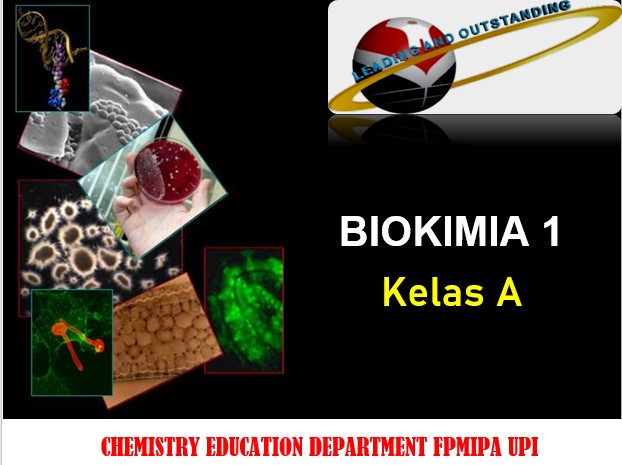 LEADING AND OUTSTANDING

BIOKIMIA 1

Kelas A

CHEMISTRY EDUCATION DEPARTMENT FPMIPA UPI